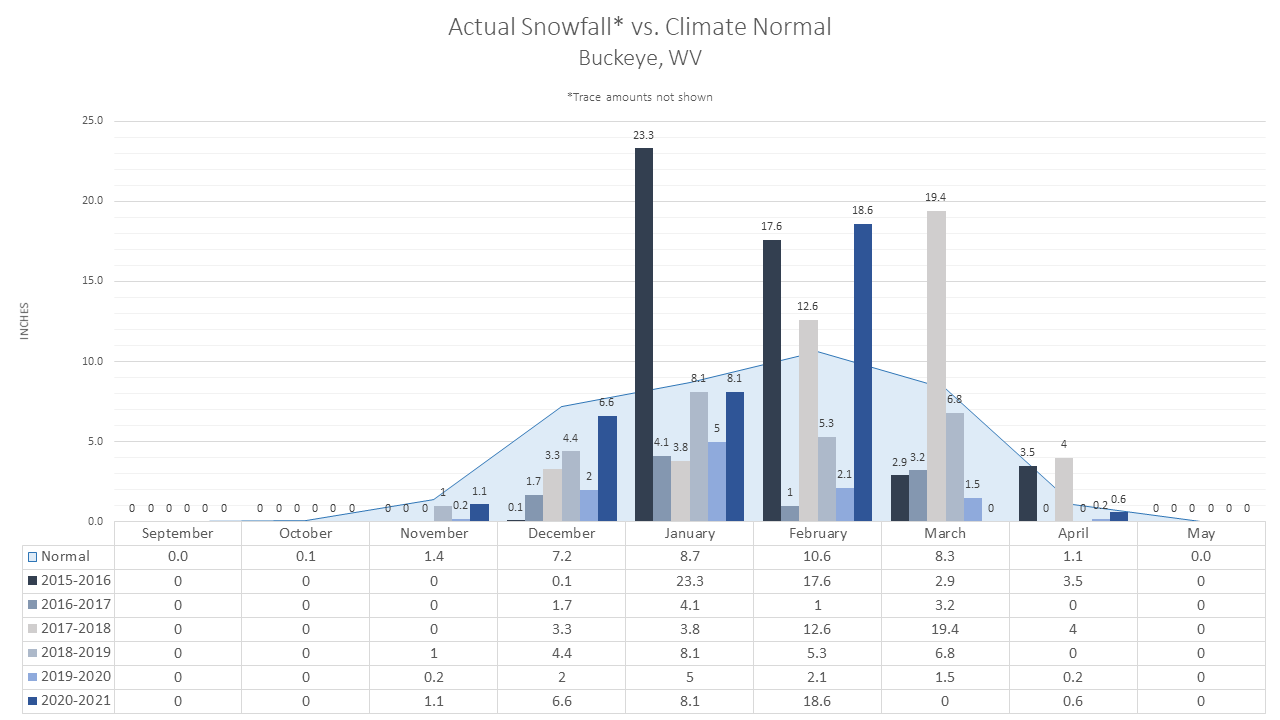 Actual Snowfall* vs. Climate Normal
Buckeye, WV

*Trace amounts not shown

INCHES

25.0
20.0
15.0
10.0
5.0
0.0

0 0 0 0 0 0
0 0 0 0 0 0
0 0 0 1 0.2 1.1
0.1 1.7 3.3 4.4 2 6.6
23.3 4.1 3.8 8.1 5 8.1
17.6 1 12.6 5.3 2.1 18.6
2.9 3.2 19.4 6.8 1.5 0
3.5 0 4 0 0.2 0.6
0 0 0 0 0 0

| | September | October | November | December | January | February | March | April | May |
|---|---|---|---|---|---|---|---|---|---|
| Normal | 0.0 | 0.1 | 1.4 | 7.2 | 8.7 | 10.6 | 8.3 | 1.1 | 0.0 |
| 2015-2016 | 0 | 0 | 0 | 0.1 | 23.3 | 17.6 | 2.9 | 3.5 | 0 |
| 2016-2017 | 0 | 0 | 0 | 1.7 | 4.1 | 1 | 3.2 | 0 | 0 |
| 2017-2018 | 0 | 0 | 0 | 3.3 | 3.8 | 12.6 | 19.4 | 4 | 0 |
| 2018-2019 | 0 | 0 | 1 | 4.4 | 8.1 | 5.3 | 6.8 | 0 | 0 |
| 2019-2020 | 0 | 0 | 0.2 | 2 | 5 | 2.1 | 1.5 | 0.2 | 0 |
| 2020-2021 | 0 | 0 | 1.1 | 6.6 | 8.1 | 18.6 | 0 | 0.6 | 0 |